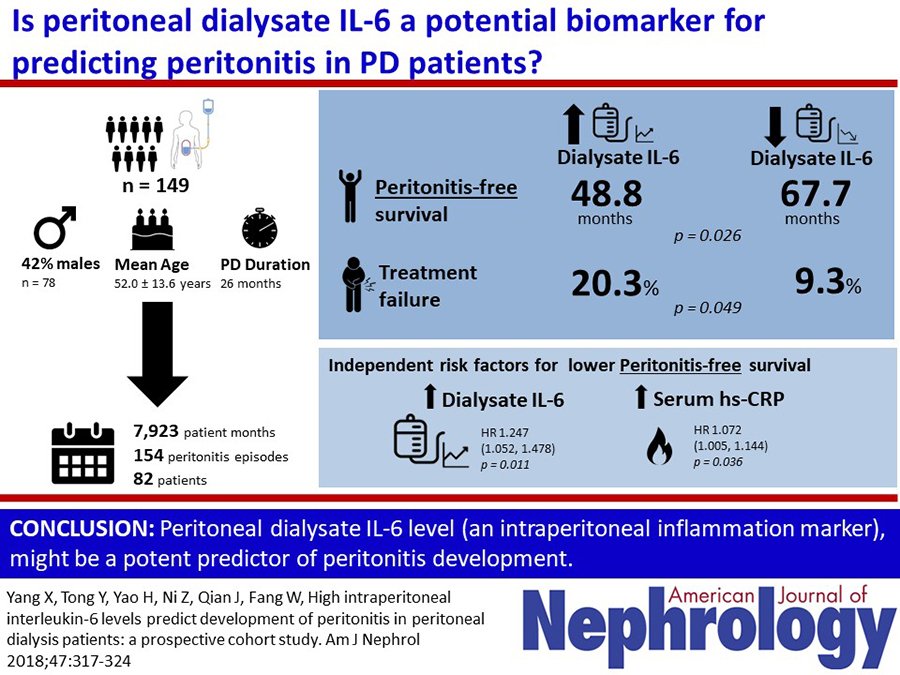 Is peritoneal dialysate IL-6 a potential biomarker for predicting peritonitis in PD patients?

n = 149

42% males
n = 78

Mean Age
52.0 ± 13.6 years

PD Duration
26 months

7,923 patient months
154 peritonitis episodes
82 patients

Dialysate IL-6

Dialysate IL-6

Peritonitis-free survival

48.8
months

67.7
months

p = 0.026

Treatment failure

20.3%

9.3%

p = 0.049

Independent risk factors for lower Peritonitis-free survival

Dialysate IL-6
HR 1.247
(1.052, 1.478)
p = 0.011

Serum hs-CRP
HR 1.072
(1.005, 1.144)
p = 0.036

CONCLUSION: Peritoneal dialysate IL-6 level (an intraperitoneal inflammation marker), might be a potent predictor of peritonitis development.

Yang X, Tong Y, Yao H, Ni Z, Qian J, Fang W, High intraperitoneal interleukin-6 levels predict development of peritonitis in peritoneal dialysis patients: a prospective cohort study. Am J Nephrol 2018;47:317-324

American Journal of Nephrology